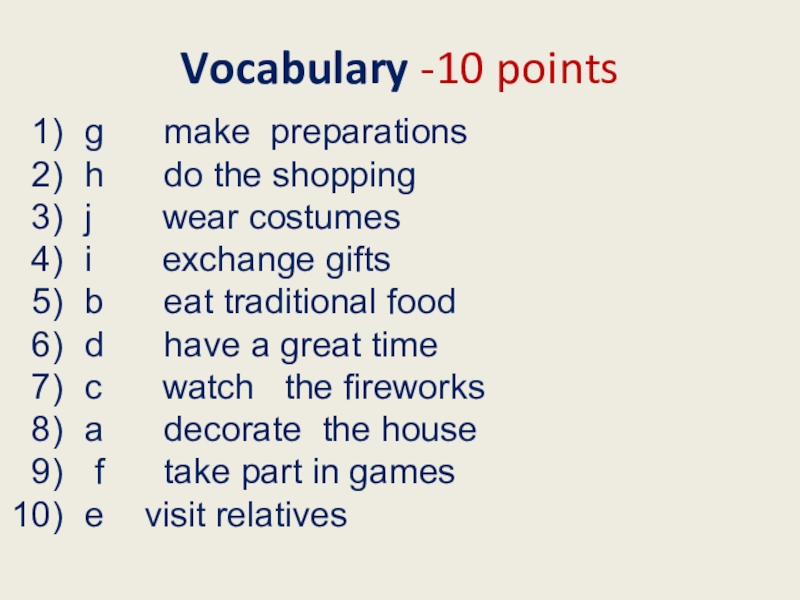 Vocabulary -10 points

1) g make preparations
2) h do the shopping
3) j wear costumes
4) i exchange gifts
5) b eat traditional food
6) d have a great time
7) c watch the fireworks
8) a decorate the house
9) f take part in games
10) e visit relatives